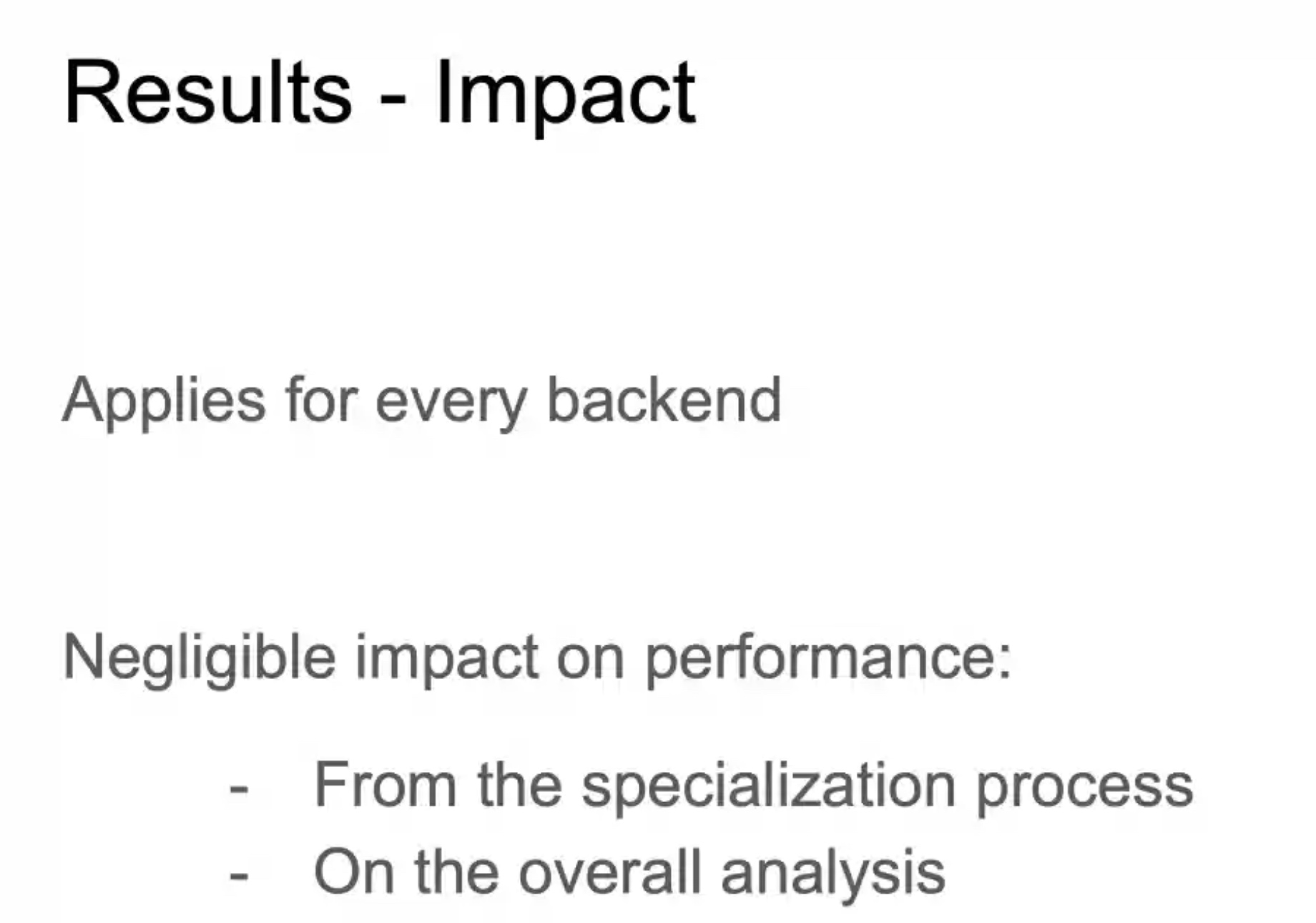 Results - Impact

Applies for every backend

Negligible impact on performance:

- From the specialization process
- On the overall analysis